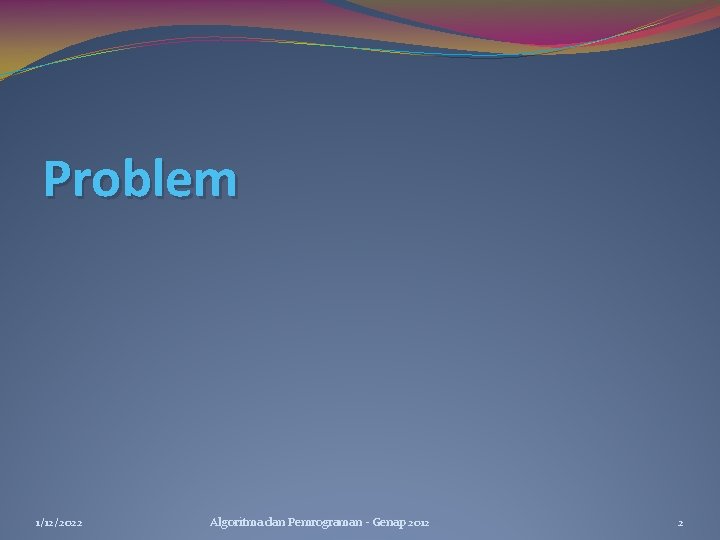 Problem

1/12/2022

Algoritma dan Pemrograman - Genap 2012

2